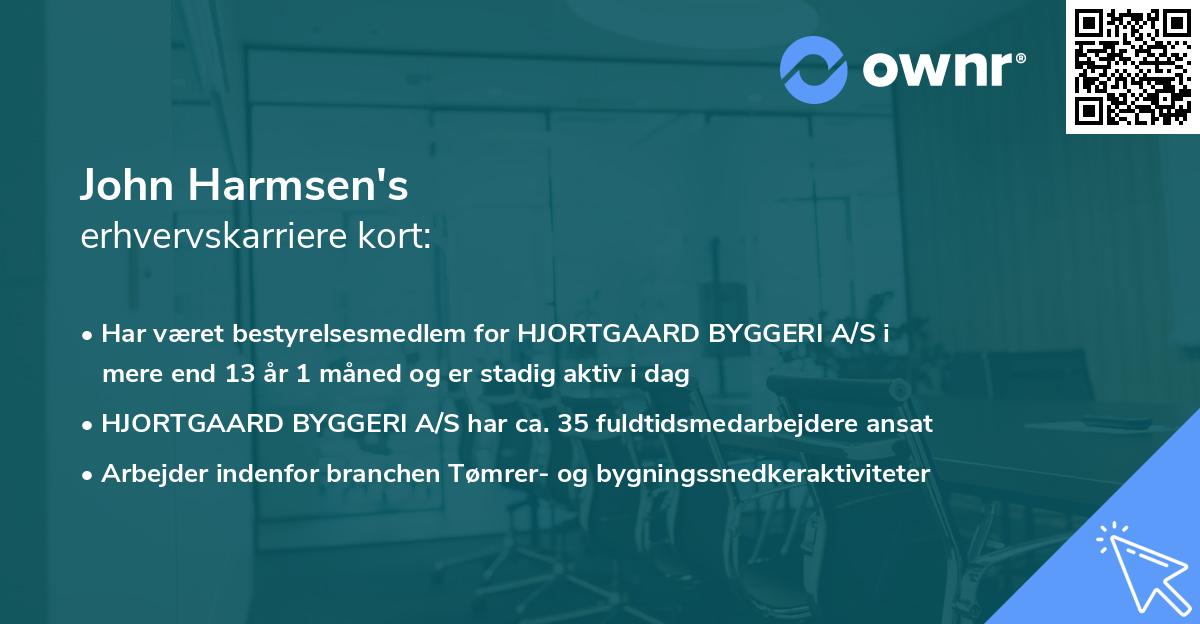 ownr®

John Harmsen's
erhvervskarriere kort:

• Har været bestyrelsesmedlem for HJORTGAARD BYGGERI A/S i mere end 13 år 1 måned og er stadig aktiv i dag
• HJORTGAARD BYGGERI A/S har ca. 35 fuldtidsmedarbejdere ansat
• Arbejder indenfor branchen Tømrer- og bygningssnedkeraktiviteter